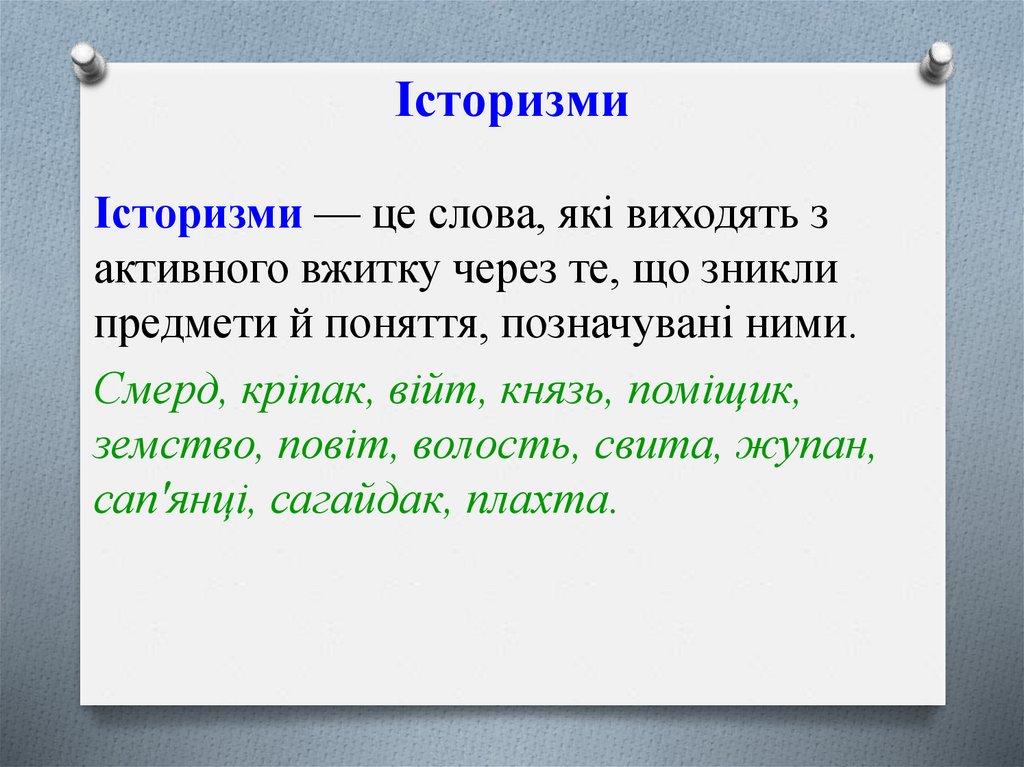 Історизми

Історизми — це слова, які виходять з активного вжитку через те, що зникли предмети й поняття, позначувані ними.

Смерд, кріпак, війт, князь, поміщик, земство, повіт, волость, свита, жупан, сап'янці, сагайдак, плахта.